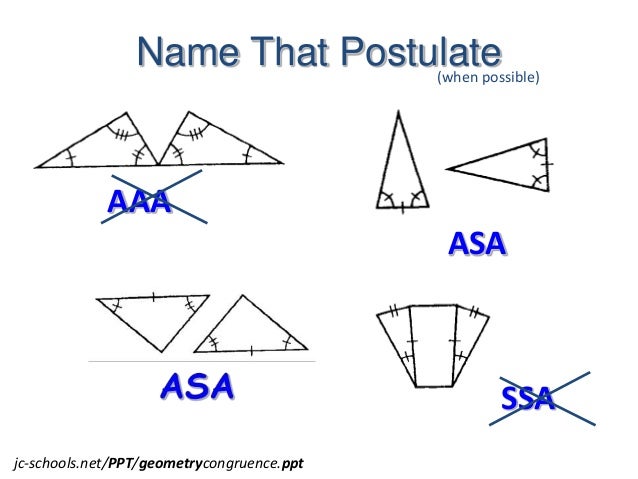 Name That Postulate

(when possible)

AAA

ASA

ASA

SSA

jc-schools.net/PPT/geometrycongruence.ppt